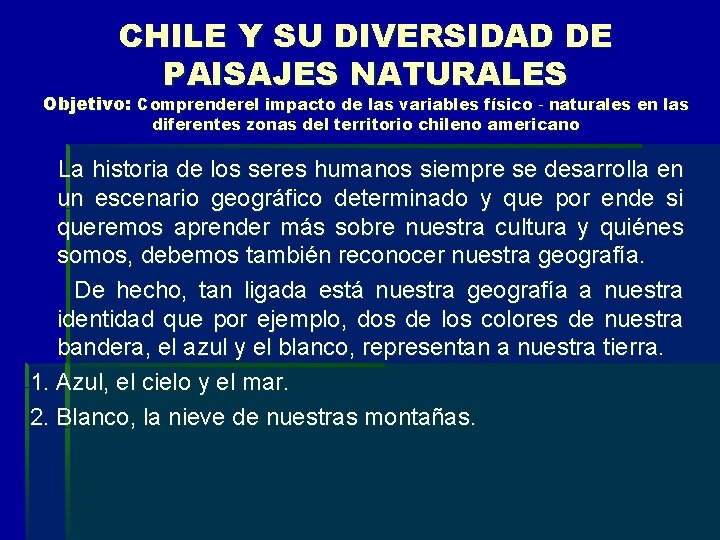 CHILE Y SU DIVERSIDAD DE PAISAJES NATURALES

Objetivo: Comprenderel impacto de las variables físico - naturales en las diferentes zonas del territorio chileno americano

La historia de los seres humanos siempre se desarrolla en un escenario geográfico determinado y que por ende si queremos aprender más sobre nuestra cultura y quiénes somos, debemos también reconocer nuestra geografía.

De hecho, tan ligada está nuestra geografía a nuestra identidad que por ejemplo, dos de los colores de nuestra bandera, el azul y el blanco, representan a nuestra tierra.

1. Azul, el cielo y el mar.

2. Blanco, la nieve de nuestras montañas.